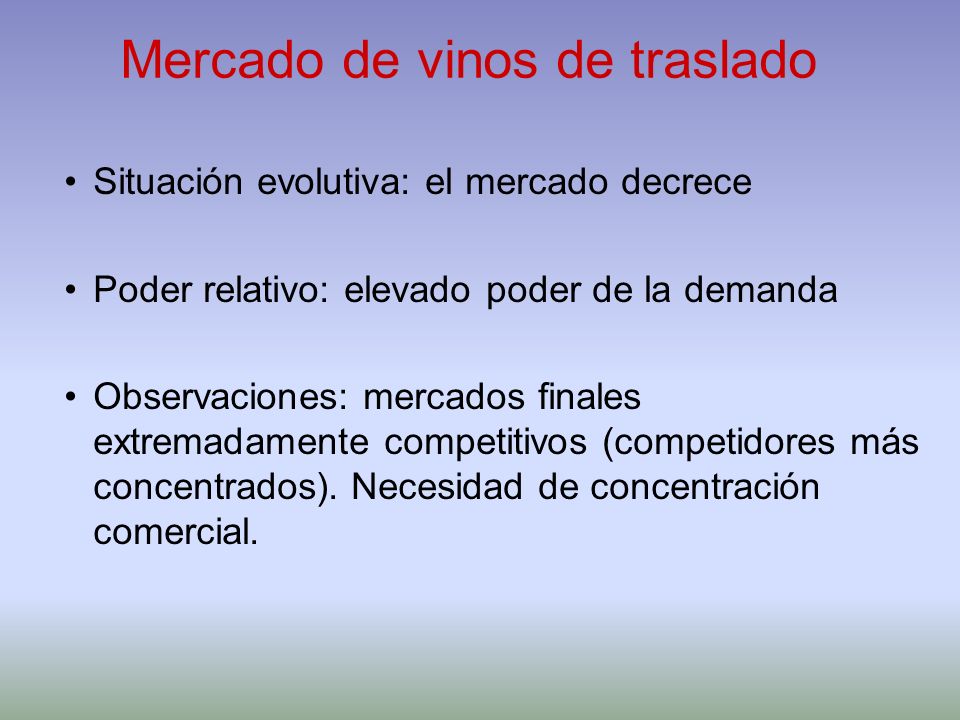 Mercado de vinos de traslado

• Situación evolutiva: el mercado decrece

• Poder relativo: elevado poder de la demanda

• Observaciones: mercados finales extremadamente competitivos (competidores más concentrados). Necesidad de concentración comercial.